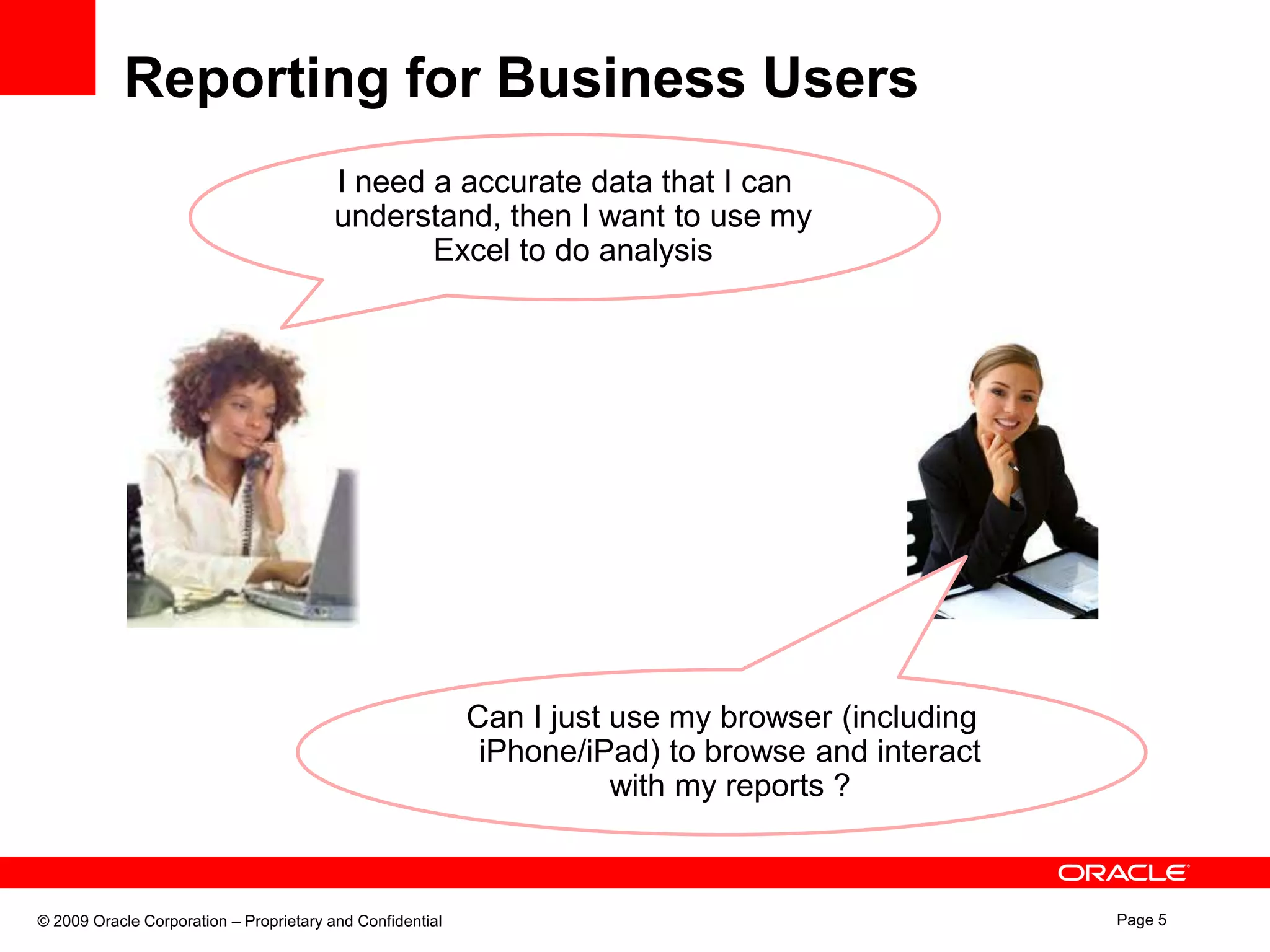 Reporting for Business Users

I need a accurate data that I can understand, then I want to use my Excel to do analysis

Can I just use my browser (including iPhone/iPad) to browse and interact with my reports ?

ORACLE

© 2009 Oracle Corporation – Proprietary and Confidential

Page 5